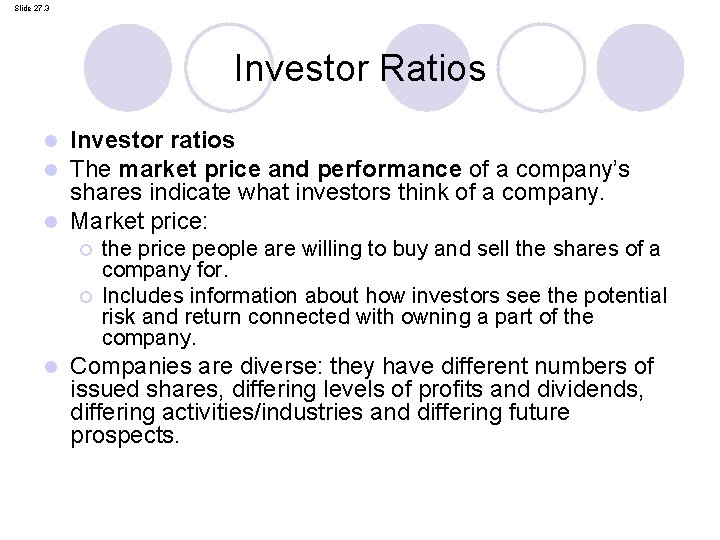 Slide 27.3

Investor Ratios

- Investor ratios
- The market price and performance of a company's shares indicate what investors think of a company.
- Market price:
  - the price people are willing to buy and sell the shares of a company for.
  - Includes information about how investors see the potential risk and return connected with owning a part of the company.
- Companies are diverse: they have different numbers of issued shares, differing levels of profits and dividends, differing activities/industries and differing future prospects.